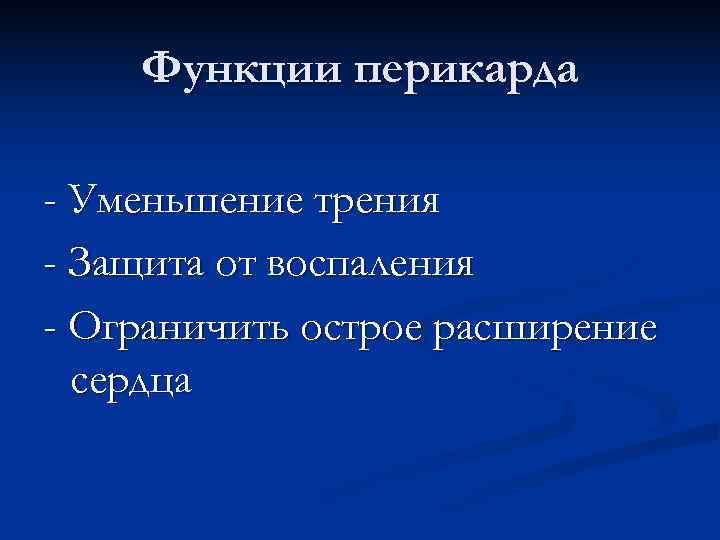 Функции перикарда

- Уменьшение трения
- Защита от воспаления
- Ограничить острое расширение сердца